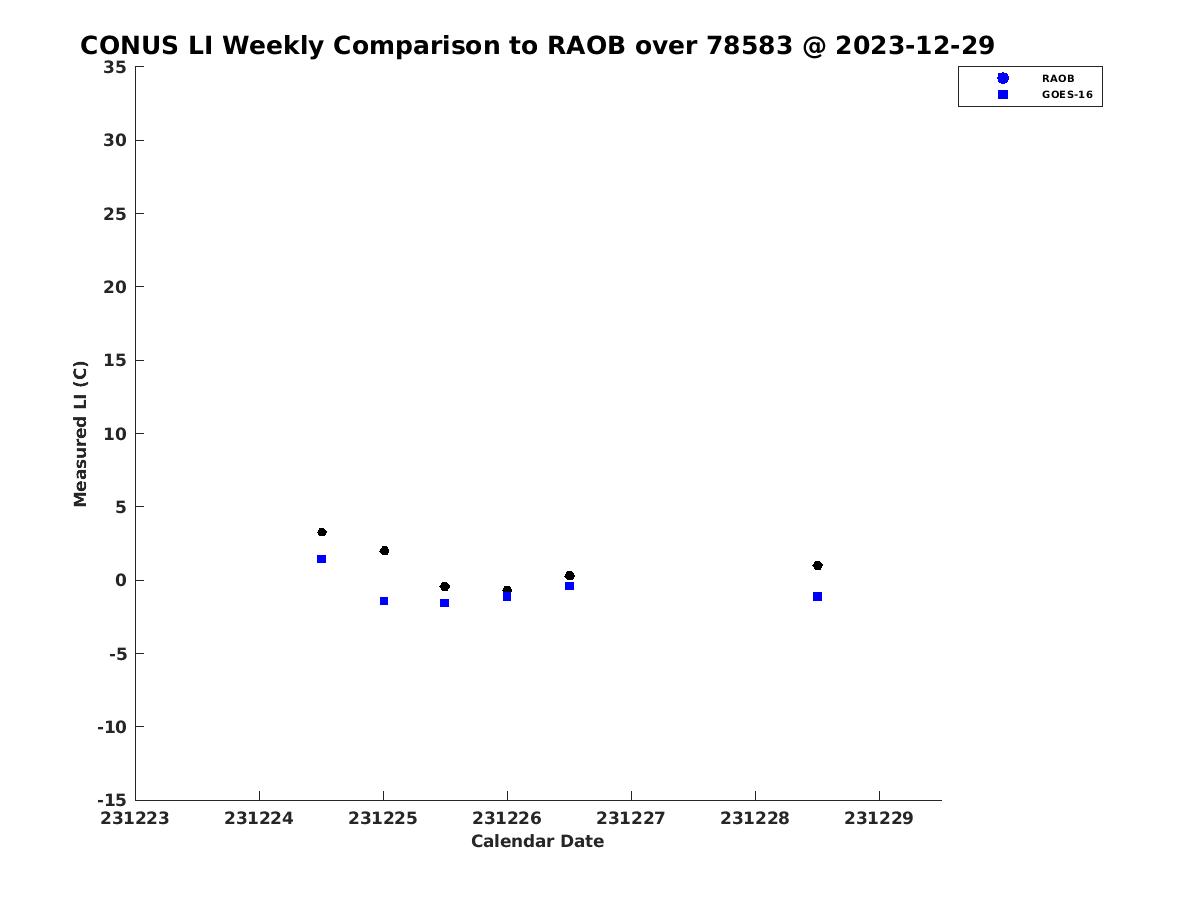 CONUS LI Weekly Comparison to RAOB over 78583 @ 2023-12-29

RAOB
GOES-16

Measured LI (C)

35
30
25
20
15
10
5
0
-5
-10
-15

231223 231224 231225 231226 231227 231228 231229

Calendar Date